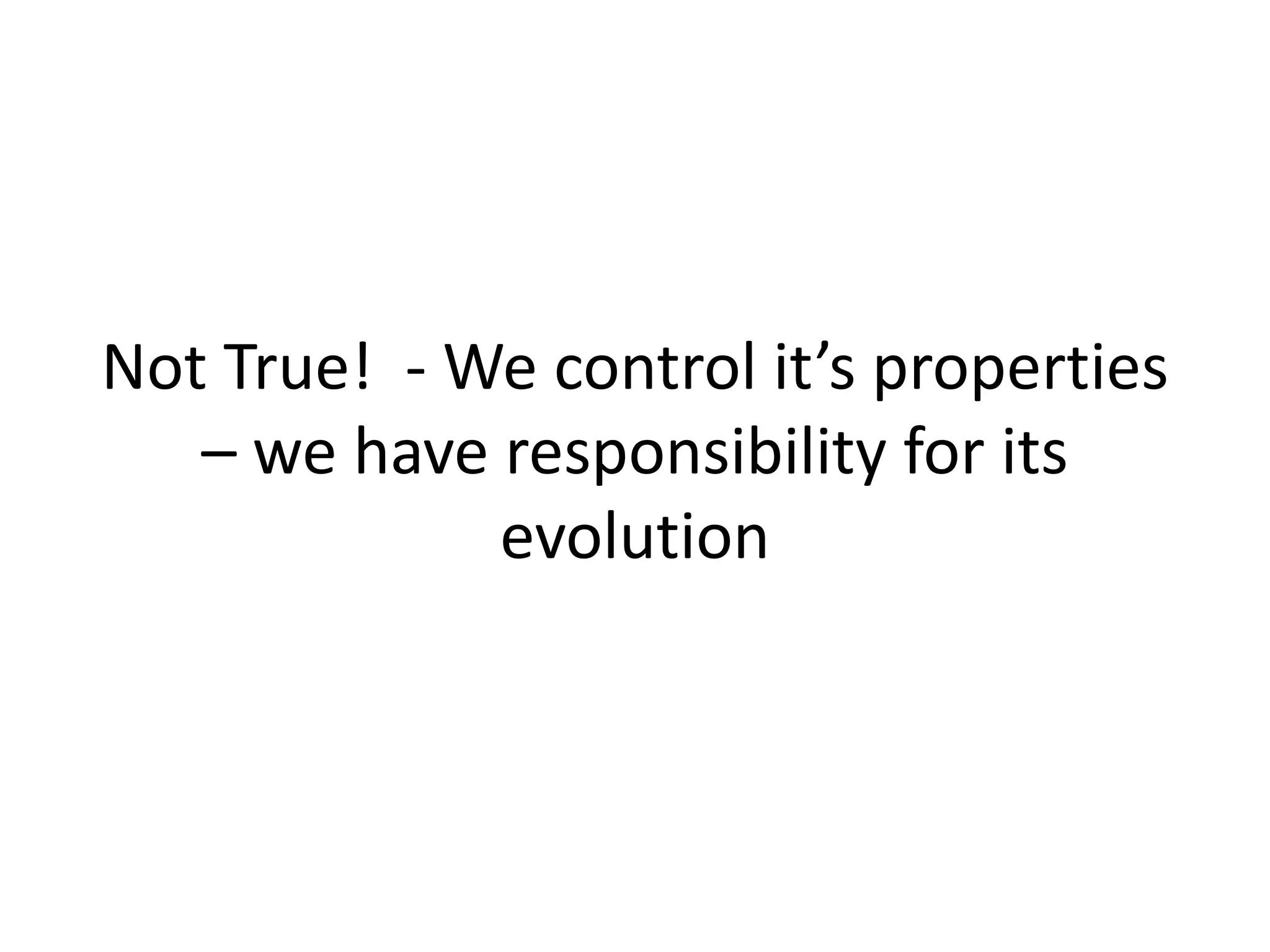 Not True!  - We control it’s properties – we have responsibility for its evolution